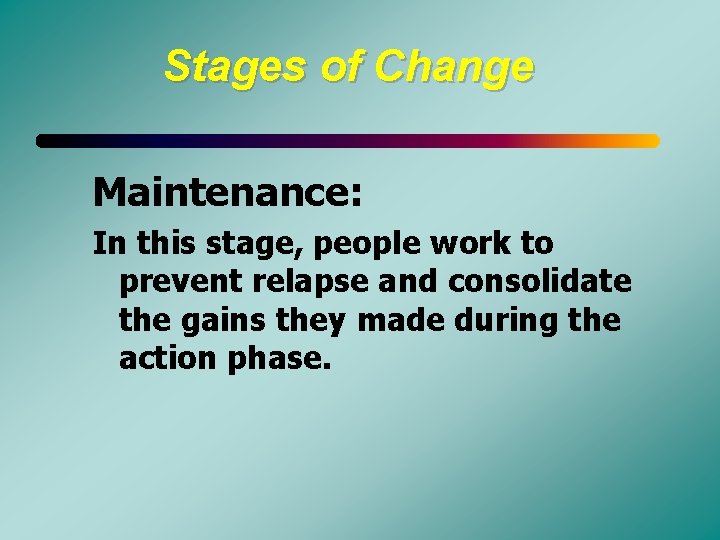 Stages of Change

Maintenance:

In this stage, people work to prevent relapse and consolidate the gains they made during the action phase.